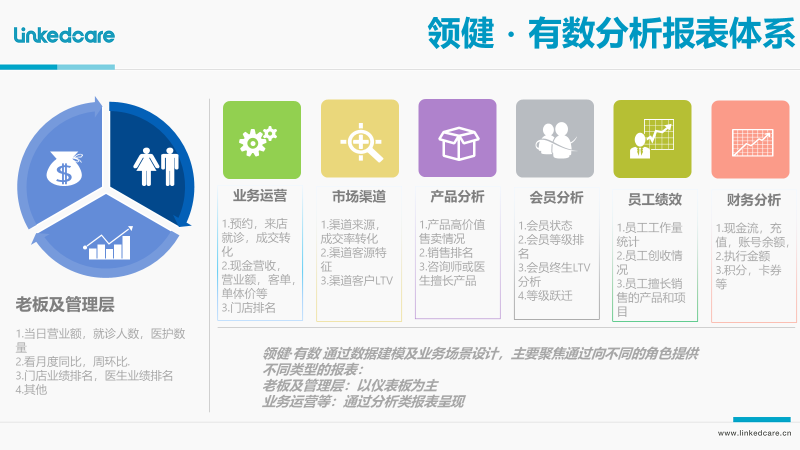 Linkedcare

领健 · 有数分析报表体系

老板及管理层

1.当日营业额，就诊人数，医护数量
2.看月度同比，周环比.
3.门店业绩排名，医生业绩排名
4.其他

业务运营

1.预约，来店就诊，成交转化
2.现金营收，营业额，客单，单体价等
3.门店排名

市场渠道

1.渠道来源，成交率转化
2.渠道客源特征
3.渠道客户LTV

产品分析

1.产品高价值售卖情况
2.销售排名
3.咨询师或医生擅长产品

会员分析

1.会员状态
2.会员等级排名
3.会员终生LTV分析
4.等级跃迁

员工绩效

1.员工工作量统计
2.员工创收情况
3.员工擅长销售的产品和项目

财务分析

1.现金流，充值，账号余额，
2.执行金额
3.积分，卡券等

领健·有数 通过数据建模及业务场景设计，主要聚焦通过向不同的角色提供不同类型的报表：
老板及管理层：以仪表板为主
业务运营等：通过分析类报表呈现

www.linkedcare.cn